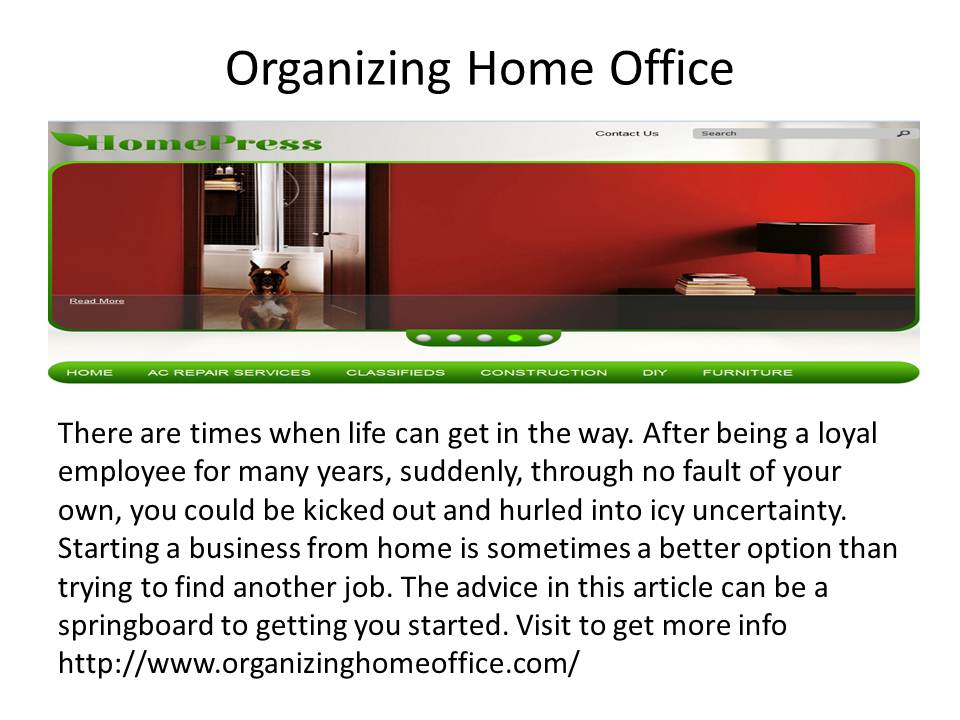 Organizing Home Office

HomePress

Contact Us

Search

Read More

HOME
AC REPAIR SERVICES
CLASSIFIEDS
CONSTRUCTION
DIY
FURNITURE

There are times when life can get in the way. After being a loyal employee for many years, suddenly, through no fault of your own, you could be kicked out and hurled into icy uncertainty. Starting a business from home is sometimes a better option than trying to find another job. The advice in this article can be a springboard to getting you started. Visit to get more info http://www.organizinghomeoffice.com/